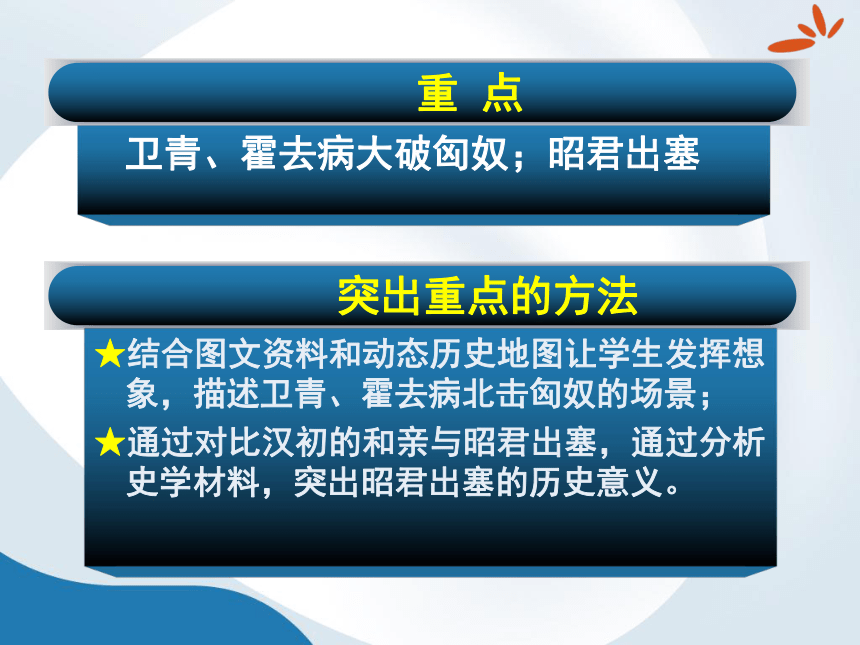 重 点

卫青、霍去病大破匈奴；昭君出塞

突出重点的方法

★结合图文资料和动态历史地图让学生发挥想象，描述卫青、霍去病北击匈奴的场景；

★通过对比汉初的和亲与昭君出塞，通过分析史学材料，突出昭君出塞的历史意义。